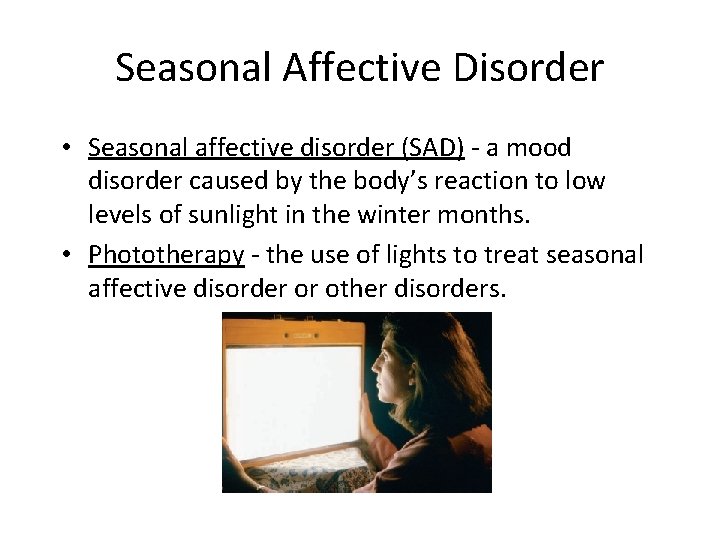 Seasonal Affective Disorder

• Seasonal affective disorder (SAD) - a mood disorder caused by the body's reaction to low levels of sunlight in the winter months.
• Phototherapy - the use of lights to treat seasonal affective disorder or other disorders.